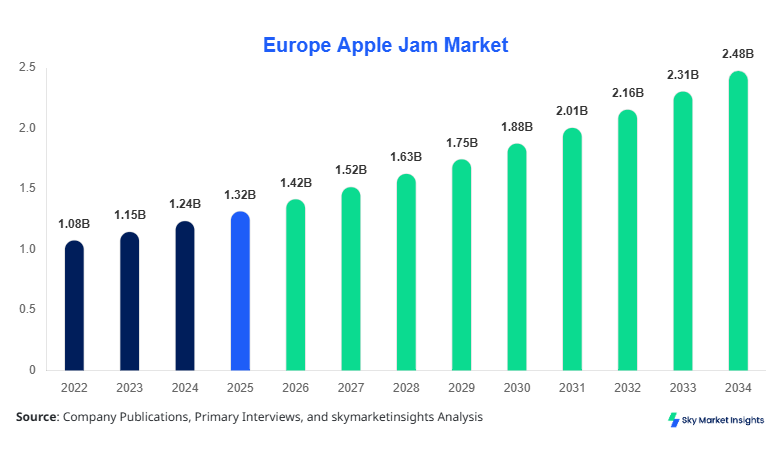 Europe Apple Jam Market

2.5
2.0
1.5
1.0
0.5
0

1.08B
1.15B
1.24B
1.32B
1.42B
1.52B
1.63B
1.75B
1.88B
2.01B
2.16B
2.31B
2.48B

2022
2023
2024
2025
2026
2027
2028
2029
2030
2031
2032
2033
2034

Source: Company Publications, Primary Interviews, and skymarketinsights Analysis

Sky Market Insights